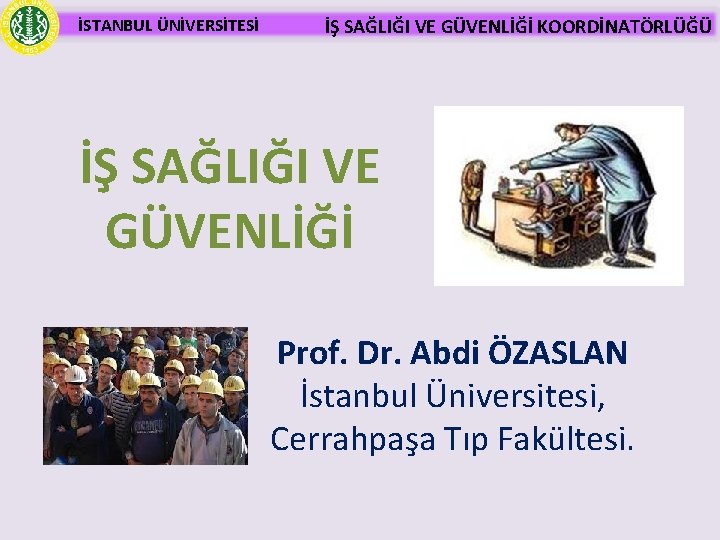 İSTANBUL ÜNİVERSİTESİ

İŞ SAĞLIĞI VE GÜVENLİĞİ KOORDİNATÖRLÜĞÜ

İŞ SAĞLIĞI VE GÜVENLİĞİ

Prof. Dr. Abdi ÖZASLAN
İstanbul Üniversitesi,
Cerrahpaşa Tıp Fakültesi.